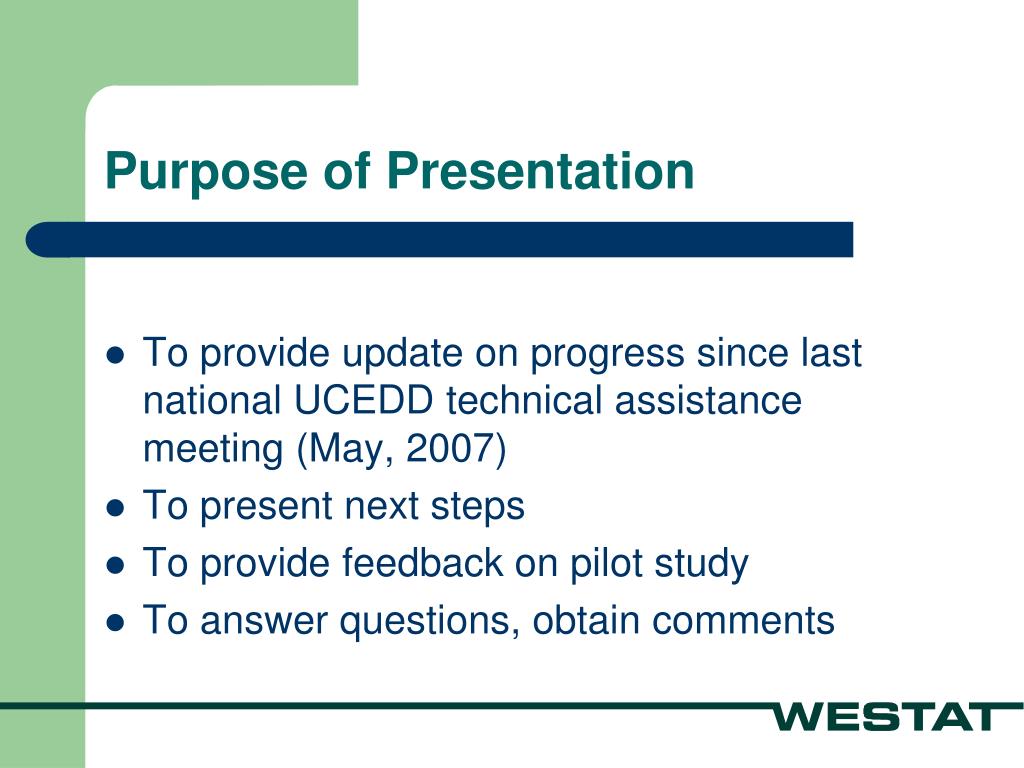 Purpose of Presentation

- To provide update on progress since last national UCEDD technical assistance meeting (May, 2007)
- To present next steps
- To provide feedback on pilot study
- To answer questions, obtain comments

WESTAT